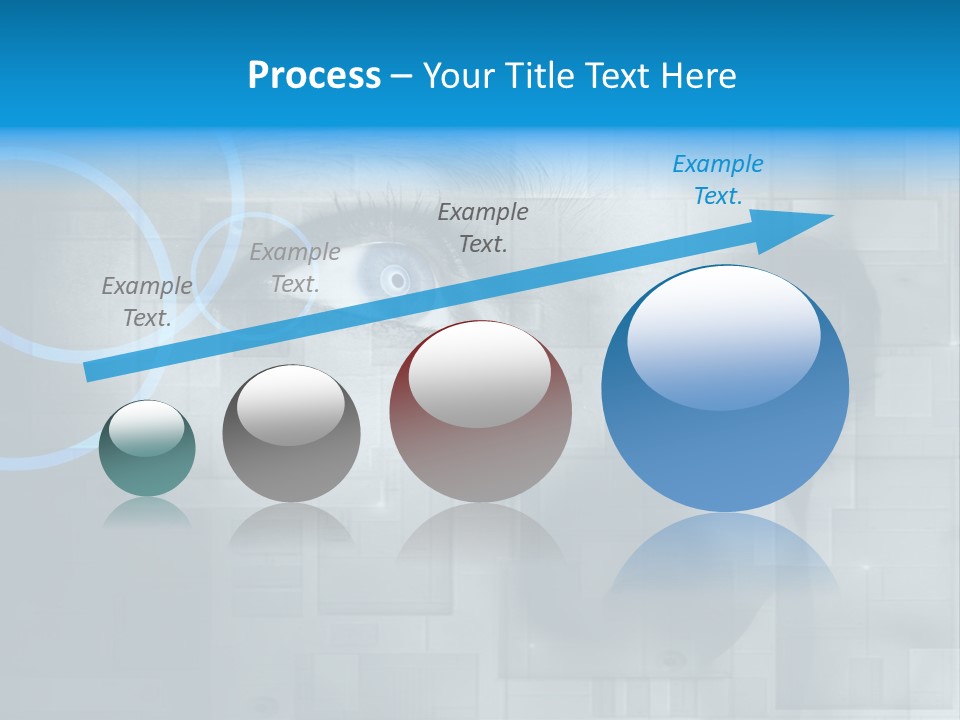 Process – Your Title Text Here

Example Text.

Example Text.

Example Text.

Example Text.